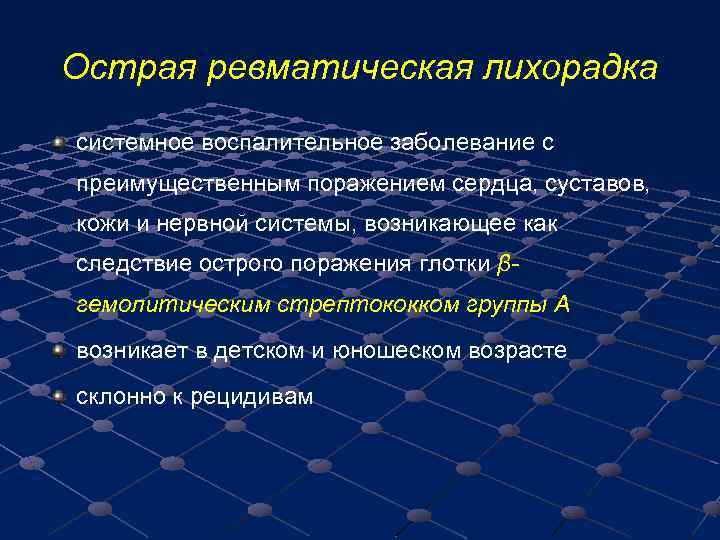 Острая ревматическая лихорадка

системное воспалительное заболевание с преимущественным поражением сердца, суставов, кожи и нервной системы, возникающее как следствие острого поражения глотки β-гемолитическим стрептококком группы А

возникает в детском и юношеском возрасте

склонно к рецидивам